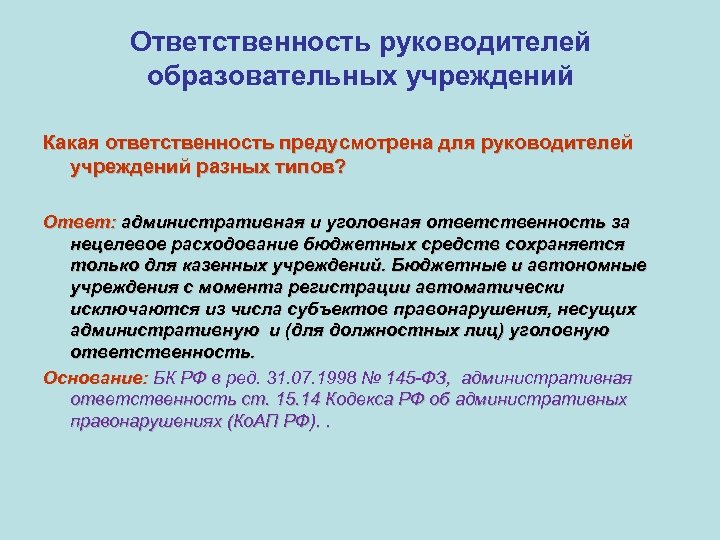 Ответственность руководителей образовательных учреждений

Какая ответственность предусмотрена для руководителей учреждений разных типов?

Ответ: административная и уголовная ответственность за нецелевое расходование бюджетных средств сохраняется только для казенных учреждений. Бюджетные и автономные учреждения с момента регистрации автоматически исключаются из числа субъектов правонарушения, несущих административную и (для должностных лиц) уголовную ответственность.

Основание: БК РФ в ред. 31.07.1998 № 145-ФЗ, административная ответственность ст. 15.14 Кодекса РФ об административных правонарушениях (КоАП РФ). .